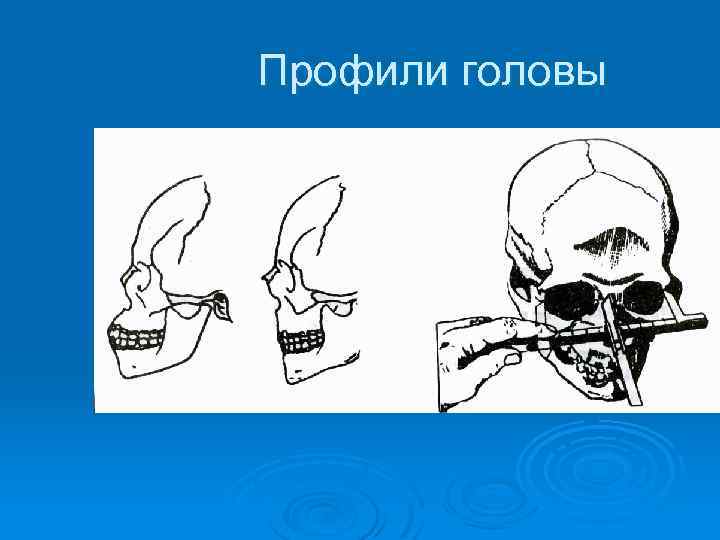 Профили головы